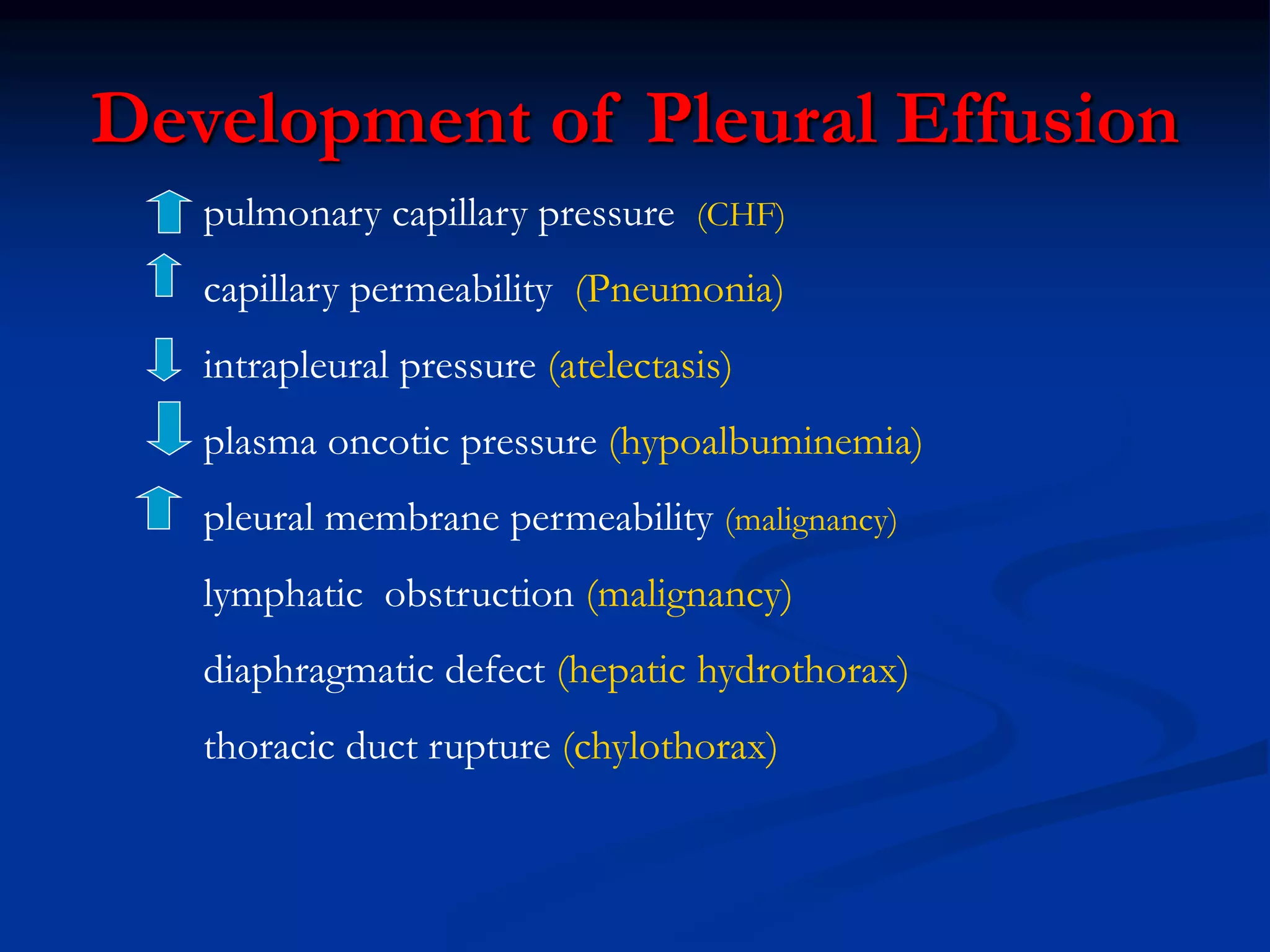 Development of Pleural Effusion

↑ pulmonary capillary pressure (CHF)

↑ capillary permeability (Pneumonia)

↓ intrapleural pressure (atelectasis)

↓ plasma oncotic pressure (hypoalbuminemia)

↑ pleural membrane permeability (malignancy)

lymphatic obstruction (malignancy)

diaphragmatic defect (hepatic hydrothorax)

thoracic duct rupture (chylothorax)